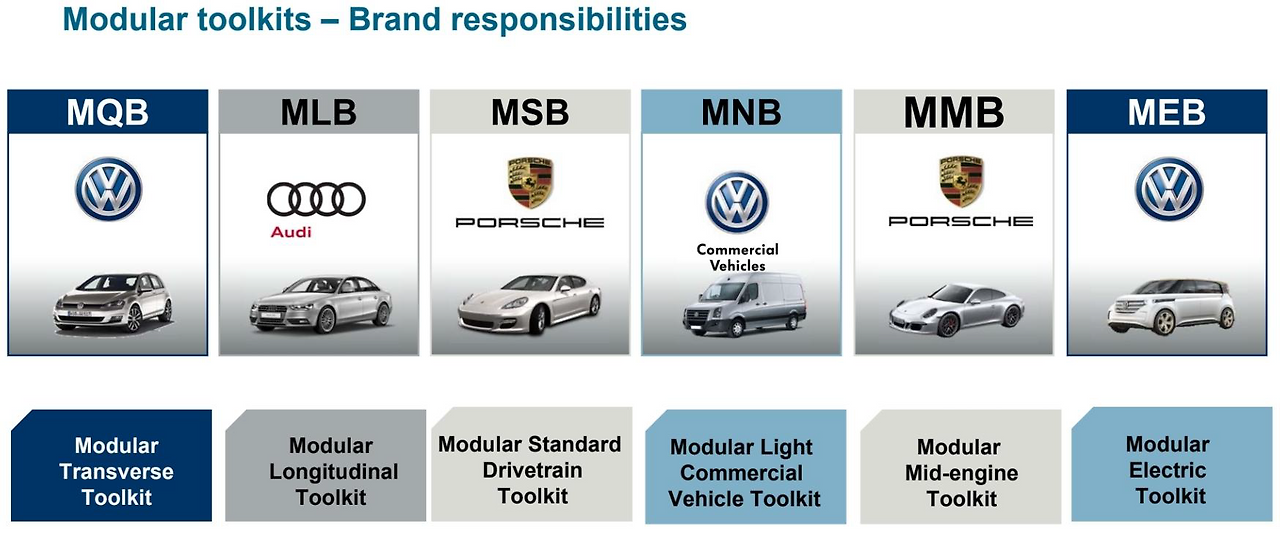 Modular toolkits – Brand responsibilities

MQB

MLB

Audi

MSB

PORSCHE

MNB

Commercial Vehicles

MMB

PORSCHE

MEB

Modular Transverse Toolkit

Modular Longitudinal Toolkit

Modular Standard Drivetrain Toolkit

Modular Light Commercial Vehicle Toolkit

Modular Mid-engine Toolkit

Modular Electric Toolkit